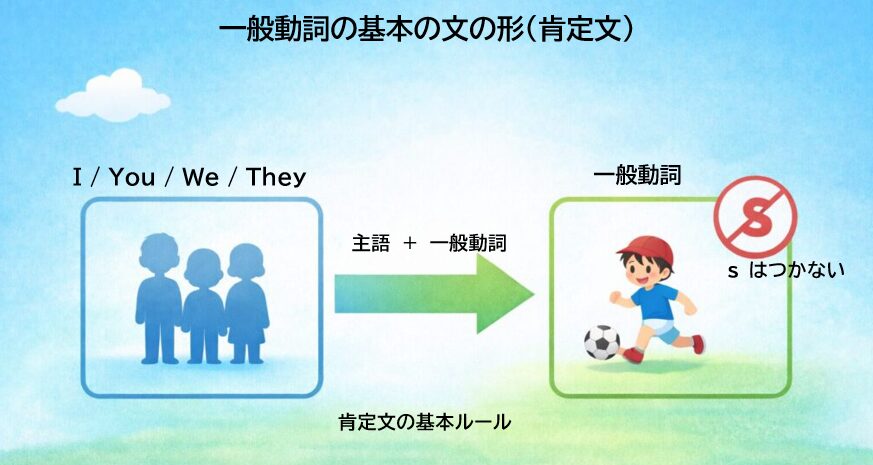 一般動詞の基本の文の形(肯定文)

I / You / We / They

主語 ＋ 一般動詞

一般動詞

S

s はつかない

肯定文の基本ルール